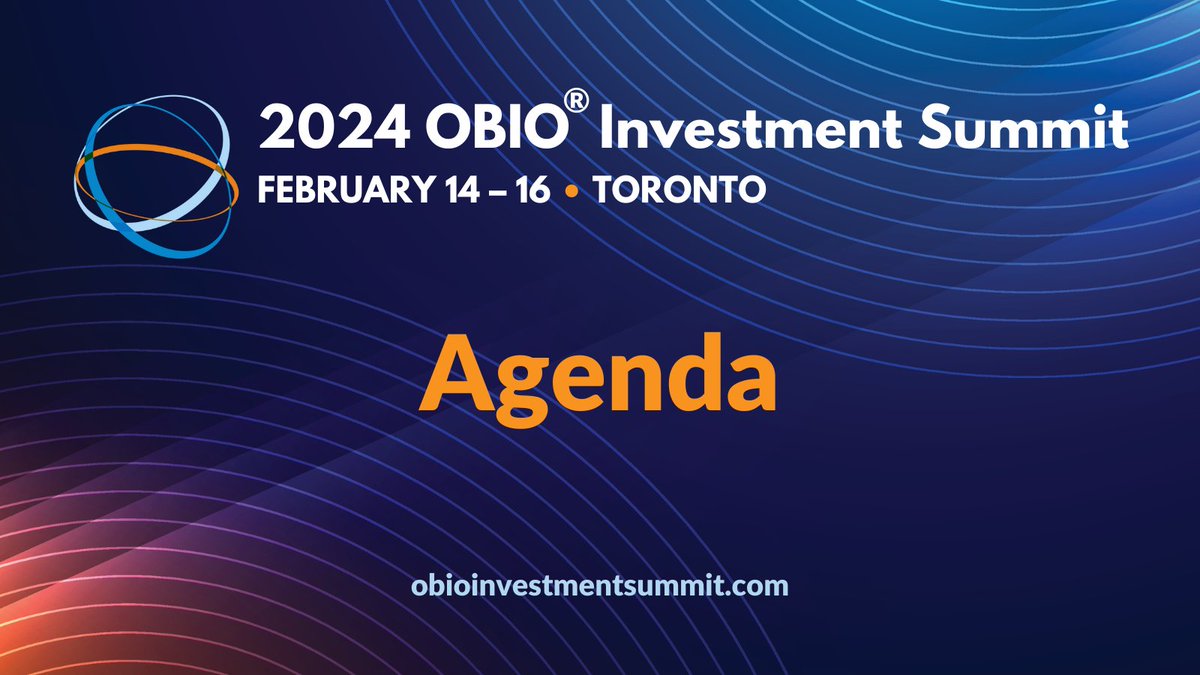 2024 OBIO® Investment Summit
FEBRUARY 14 – 16 • TORONTO

Agenda

obioinvestmentsummit.com